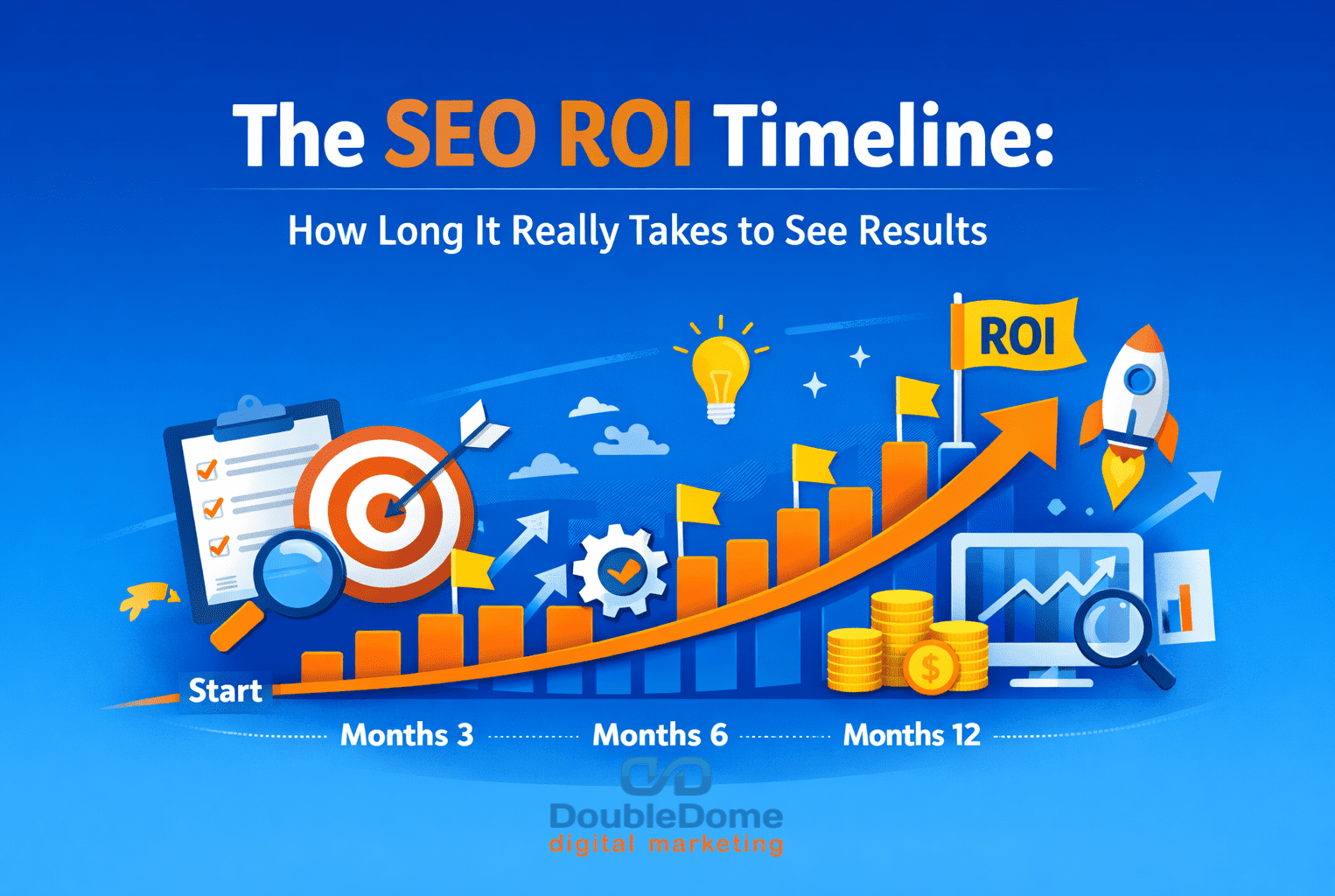 The SEO ROI Timeline:

How Long It Really Takes to See Results

ROI

$

Start

Months 3 Months 6 Months 12

DoubleDome
digital marketing